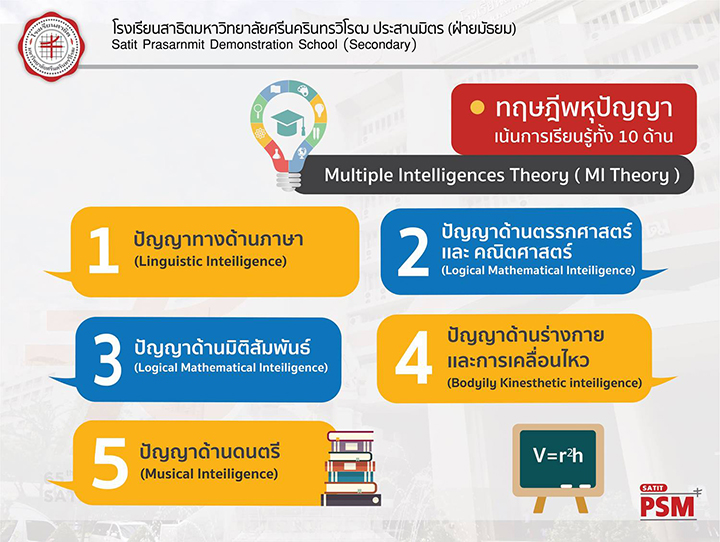 โรงเรียนสาธิตมหาวิทยาลัยศรีนครินทรวิโรฒ ประสานมิตร (ฝ่ายมัธยม)
Satit Prasarnmit Demonstration School (Secondary)

ทฤษฎีพหุปัญญา
เน้นการเรียนรู้ทั้ง 10 ด้าน

Multiple Intelligences Theory ( MI Theory )

1 ปัญญาทางด้านภาษา
(Linguistic Inteiligence)

2 ปัญญาด้านตรรกศาสตร์ และ คณิตศาสตร์
(Logical Mathematical Inteiligence)

3 ปัญญาด้านมิติสัมพันธ์
(Logical Mathematical Inteiligence)

4 ปัญญาด้านร่างกาย และการเคลื่อนไหว
(Bodyily Kinesthetic inteiligence)

5 ปัญญาด้านดนตรี
(Musical Inteiligence)

$V=r^2h$

SATIT
PSM